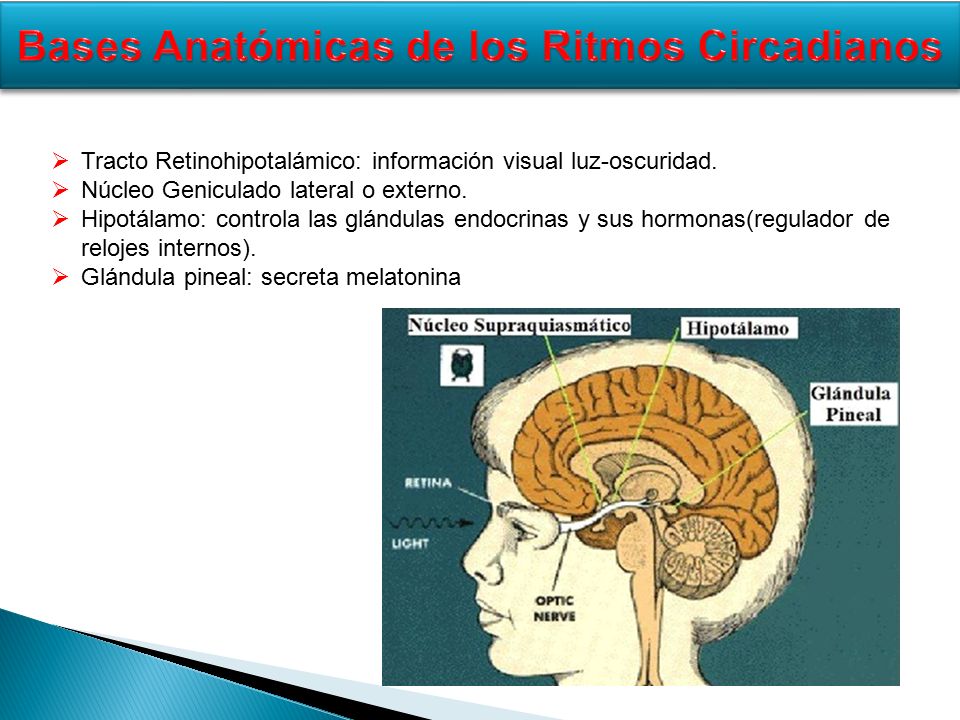 Bases Anatómicas de los Ritmos Circadianos

➢ Tracto Retinohipotalámico: información visual luz-oscuridad.
➢ Núcleo Geniculado lateral o externo.
➢ Hipotálamo: controla las glándulas endocrinas y sus hormonas(regulador de relojes internos).
➢ Glándula pineal: secreta melatonina

Núcleo Supraquiasmático
Hipotálamo
Glándula Pineal
RETINA
LIGHT
OPTIC NERVE